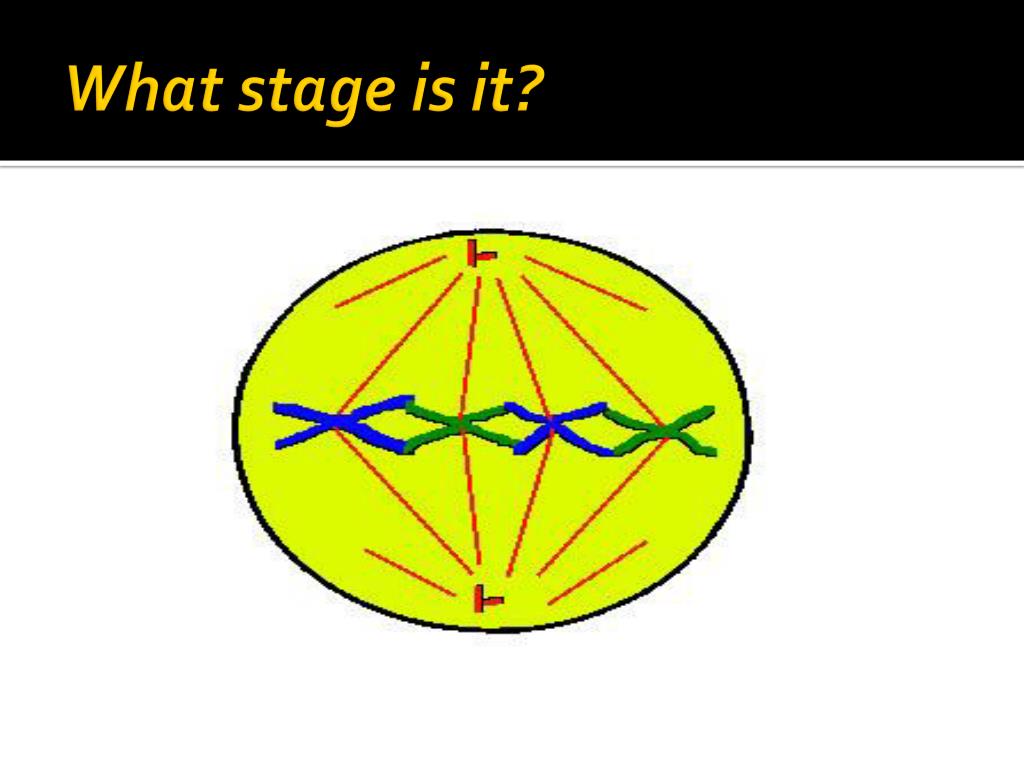 What stage is it?